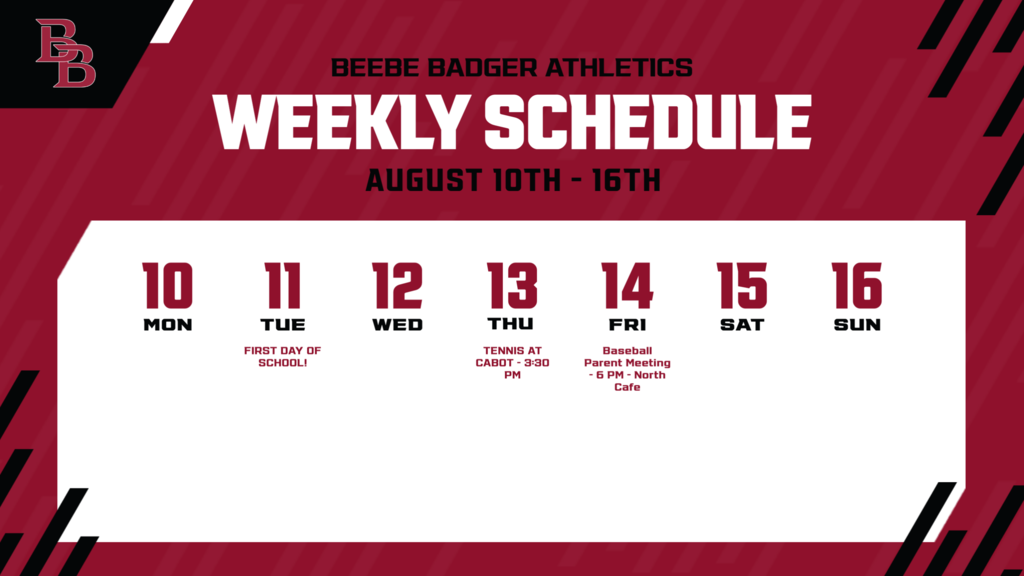 BB

BEEBE BADGER ATHLETICS

WEEKLY SCHEDULE

AUGUST 10TH - 16TH

10
MON

11
TUE
FIRST DAY OF SCHOOL!

12
WED

13
THU
TENNIS AT CABOT - 3:30 PM

14
FRI
Baseball Parent Meeting - 6 PM - North Cafe

15
SAT

16
SUN